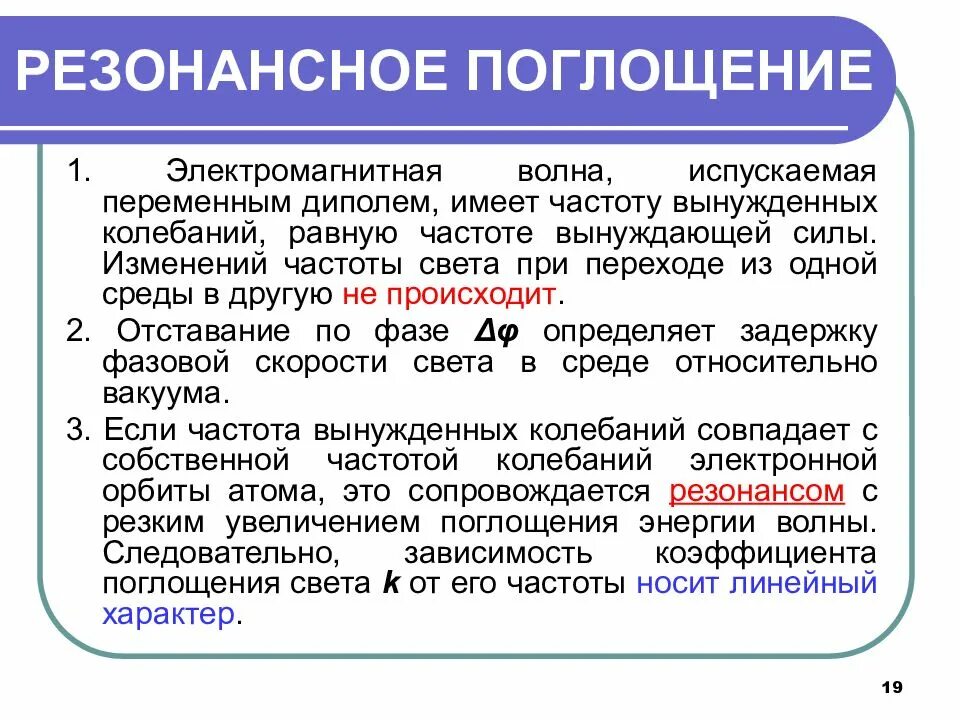 РЕЗОНАНСНОЕ ПОГЛОЩЕНИЕ

1. Электромагнитная волна, испускаемая переменным диполем, имеет частоту вынужденных колебаний, равную частоте вынуждающей силы. Изменений частоты света при переходе из одной среды в другую не происходит.

2. Отставание по фазе $\Delta\varphi$ определяет задержку фазовой скорости света в среде относительно вакуума.

3. Если частота вынужденных колебаний совпадает с собственной частотой колебаний электронной орбиты атома, это сопровождается резонансом с резким увеличением поглощения энергии волны. Следовательно, зависимость коэффициента поглощения света $k$ от его частоты носит линейный характер.

19